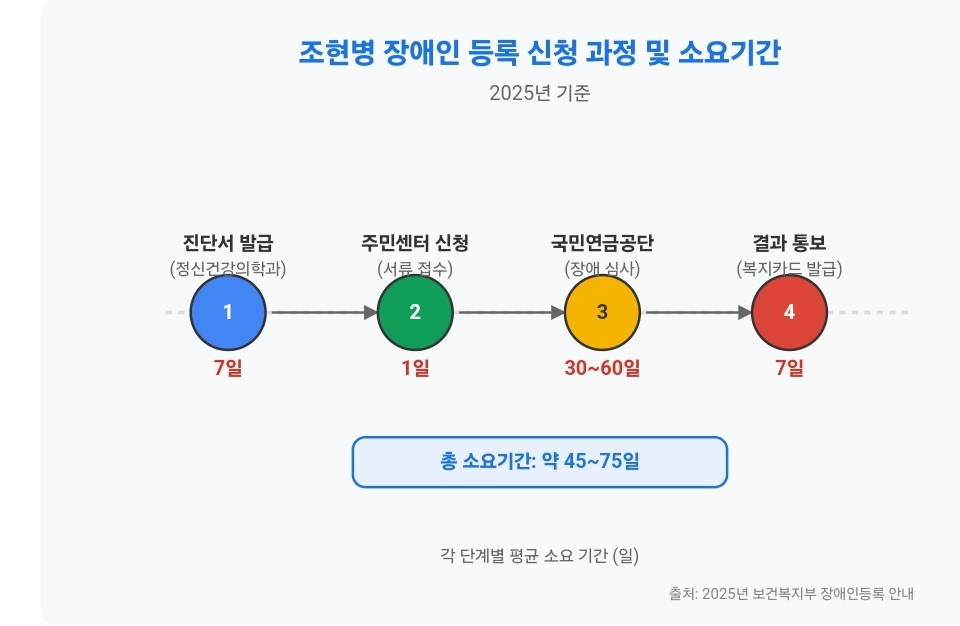 조현병 장애인 등록 신청 과정 및 소요기간

2025년 기준

진단서 발급
(정신건강의학과)
1
7일

주민센터 신청
(서류 접수)
2
1일

국민연금공단
(장애 심사)
3
30~60일

결과 통보
(복지카드 발급)
4
7일

총 소요기간: 약 45~75일

각 단계별 평균 소요 기간 (일)

출처: 2025년 보건복지부 장애인등록 안내